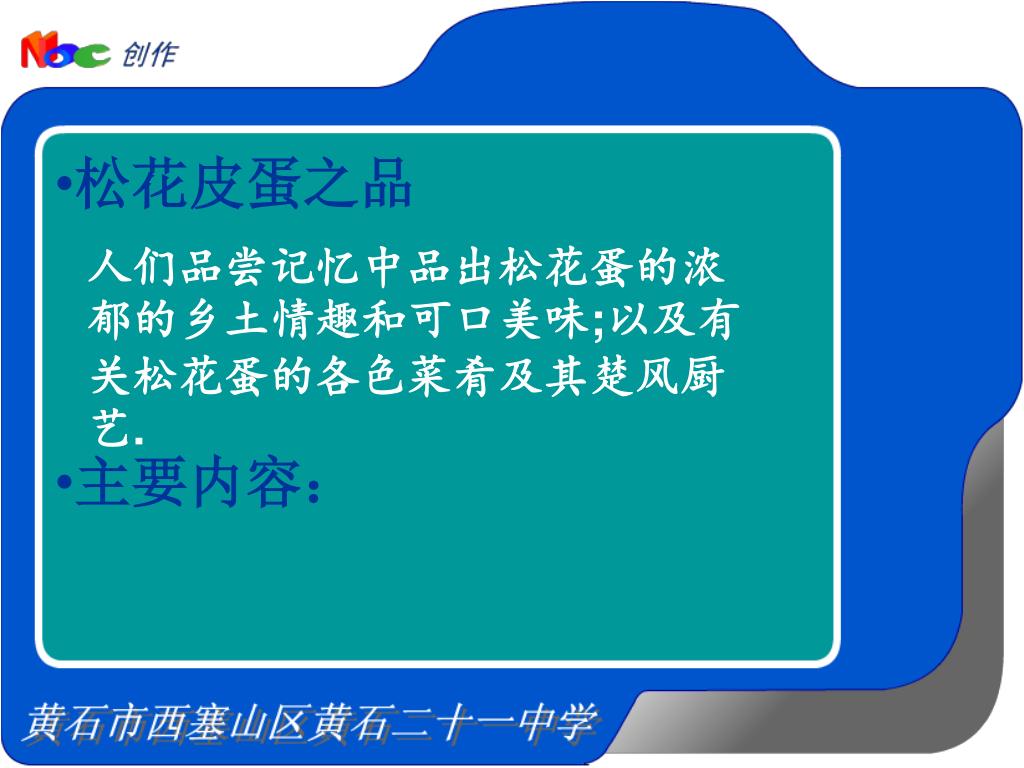 Noc 创作

•松花皮蛋之品

人们品尝记忆中品出松花蛋的浓郁的乡土情趣和可口美味;以及有关松花蛋的各色菜肴及其楚风厨艺.

•主要内容:

黄石市西塞山区黄石二十一中学